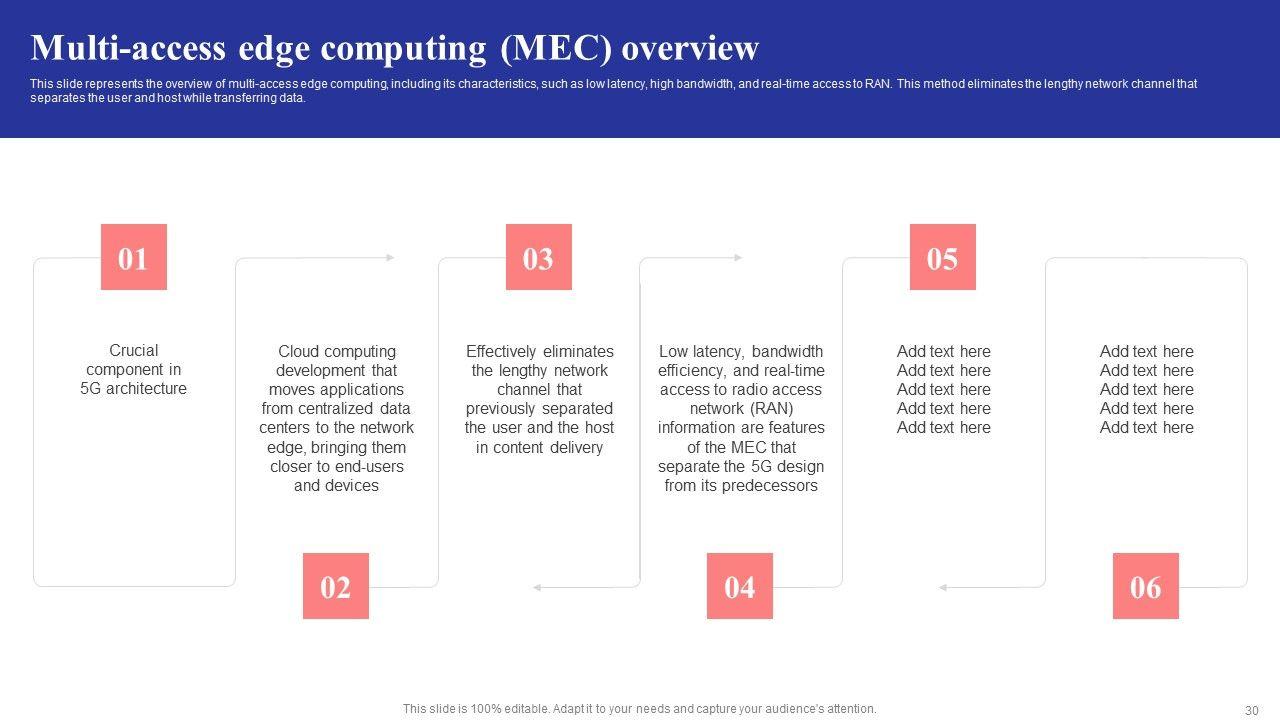 Multi-access edge computing (MEC) overview

This slide represents the overview of multi-access edge computing, including its characteristics, such as low latency, high bandwidth, and real-time access to RAN. This method eliminates the lengthy network channel that separates the user and host while transferring data.

01

Crucial component in 5G architecture

02

Cloud computing development that moves applications from centralized data centers to the network edge, bringing them closer to end-users and devices

03

Effectively eliminates the lengthy network channel that previously separated the user and the host in content delivery

04

Low latency, bandwidth efficiency, and real-time access to radio access network (RAN) information are features of the MEC that separate the 5G design from its predecessors

05

Add text here
Add text here
Add text here
Add text here
Add text here

06

Add text here
Add text here
Add text here
Add text here
Add text here

This slide is 100% editable. Adapt it to your needs and capture your audience's attention.

30